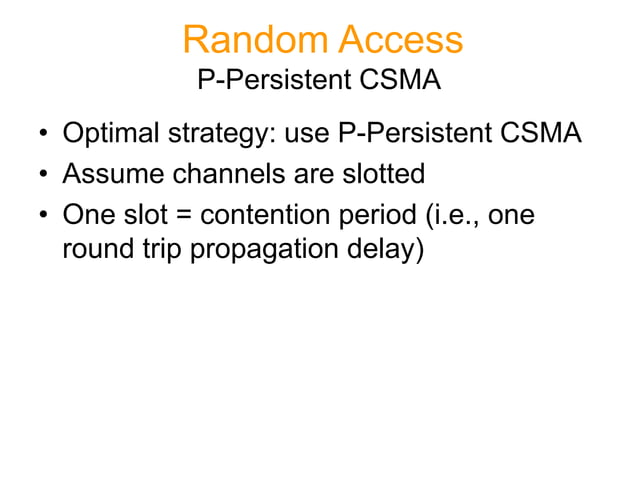 Random Access
P-Persistent CSMA

• Optimal strategy: use P-Persistent CSMA
• Assume channels are slotted
• One slot = contention period (i.e., one round trip propagation delay)